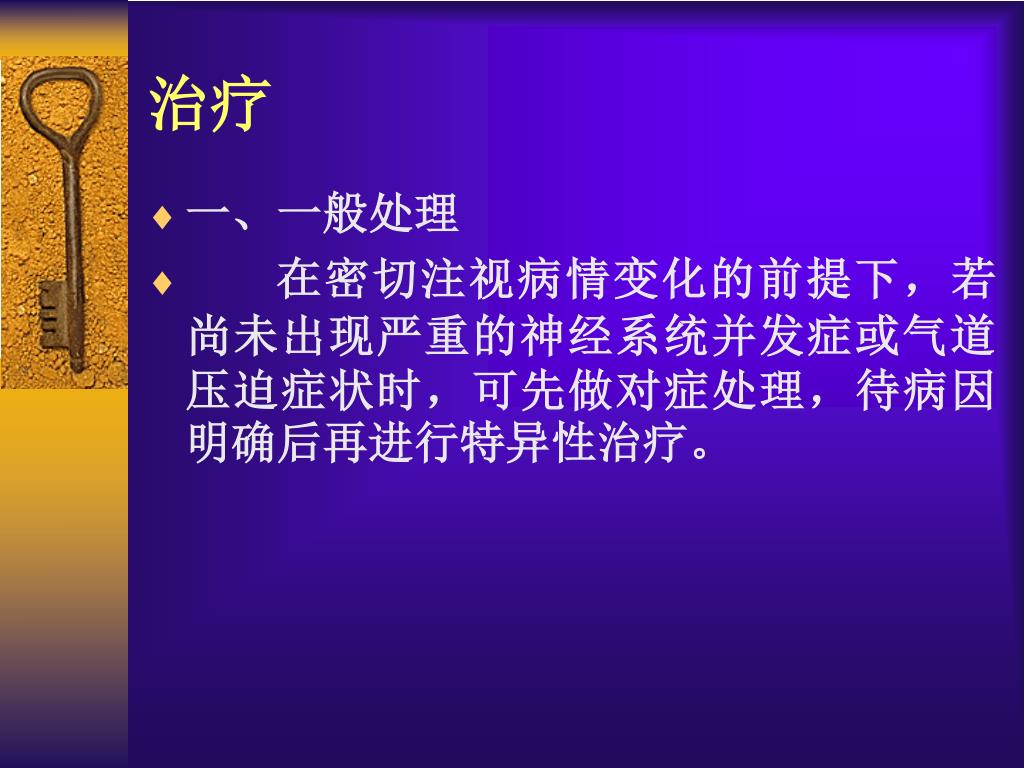 治疗

♦ 一、一般处理

♦ 在密切注视病情变化的前提下，若尚未出现严重的神经系统并发症或气道压迫症状时，可先做对症处理，待病因明确后再进行特异性治疗。